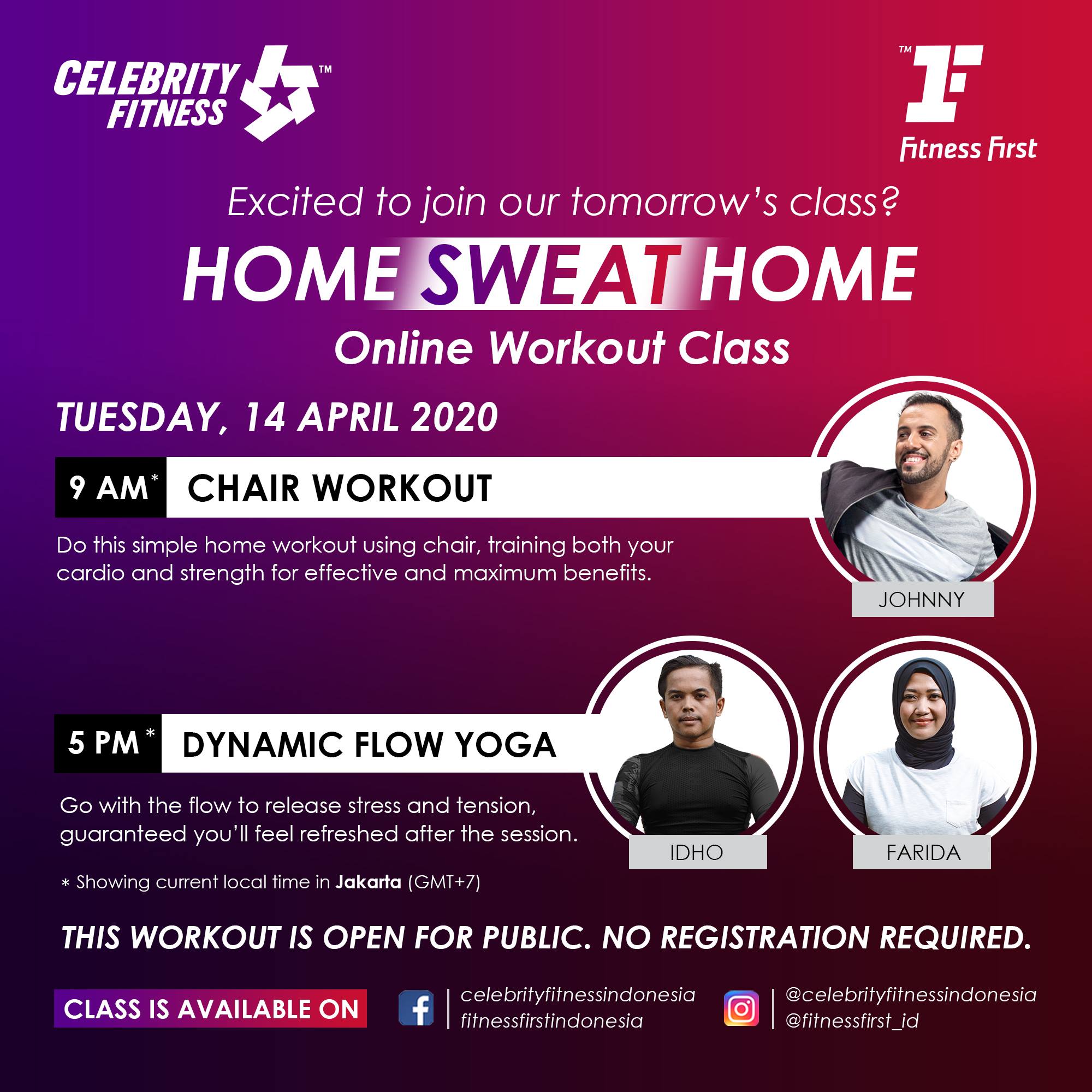 CELEBRITY FITNESS™

™ Fitness First

Excited to join our tomorrow's class?

HOME SWEAT HOME

Online Workout Class

TUESDAY, 14 APRIL 2020

9 AM* CHAIR WORKOUT

Do this simple home workout using chair, training both your cardio and strength for effective and maximum benefits.

JOHNNY

5 PM* DYNAMIC FLOW YOGA

Go with the flow to release stress and tension, guaranteed you'll feel refreshed after the session.

IDHO

FARIDA

* Showing current local time in Jakarta (GMT+7)

THIS WORKOUT IS OPEN FOR PUBLIC. NO REGISTRATION REQUIRED.

CLASS IS AVAILABLE ON

celebrityfitnessindonesia
fitnessfirstindonesia

@celebrityfitnessindonesia
@fitnessfirst_id